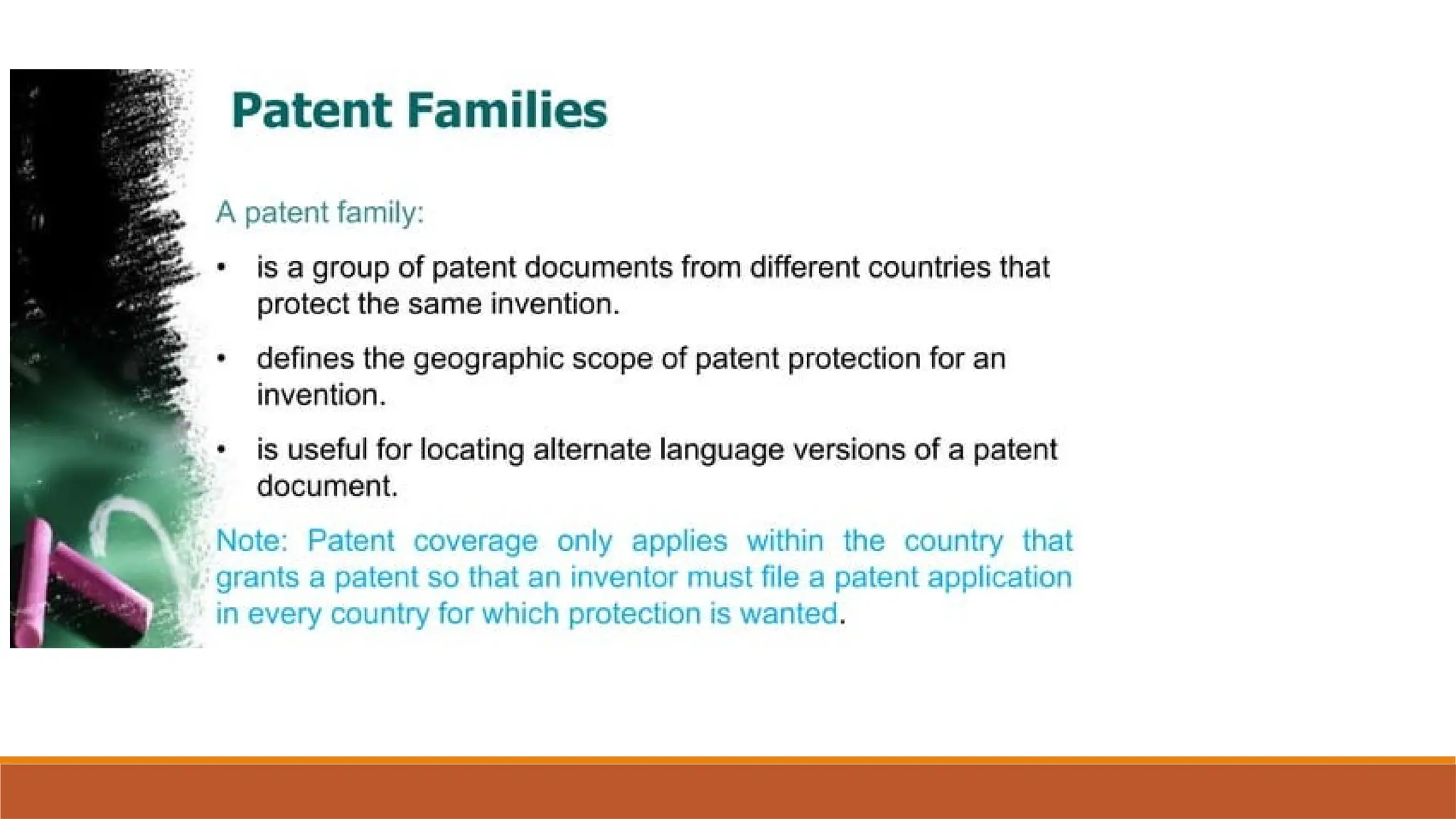 Patent Families

A patent family:

• is a group of patent documents from different countries that protect the same invention.

• defines the geographic scope of patent protection for an invention.

• is useful for locating alternate language versions of a patent document.

Note: Patent coverage only applies within the country that grants a patent so that an inventor must file a patent application in every country for which protection is wanted.